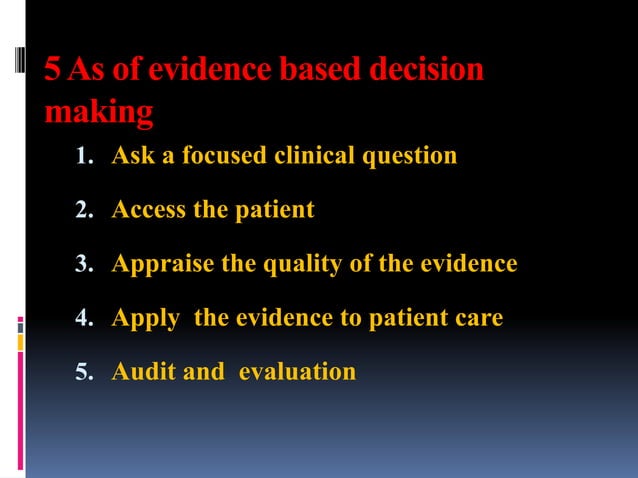 5 As of evidence based decision making

1. Ask a focused clinical question
2. Access the patient
3. Appraise the quality of the evidence
4. Apply the evidence to patient care
5. Audit and evaluation